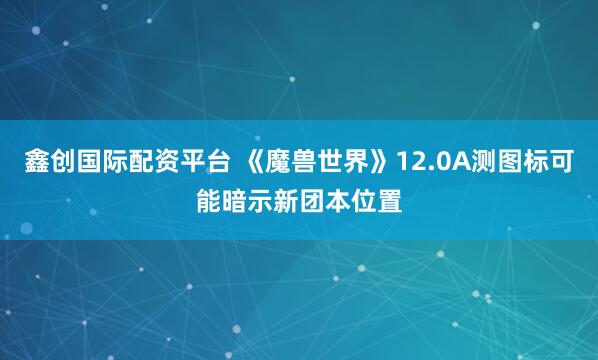 鑫创国际配资平台 《魔兽世界》12.0A测图标可能暗示新团本位置